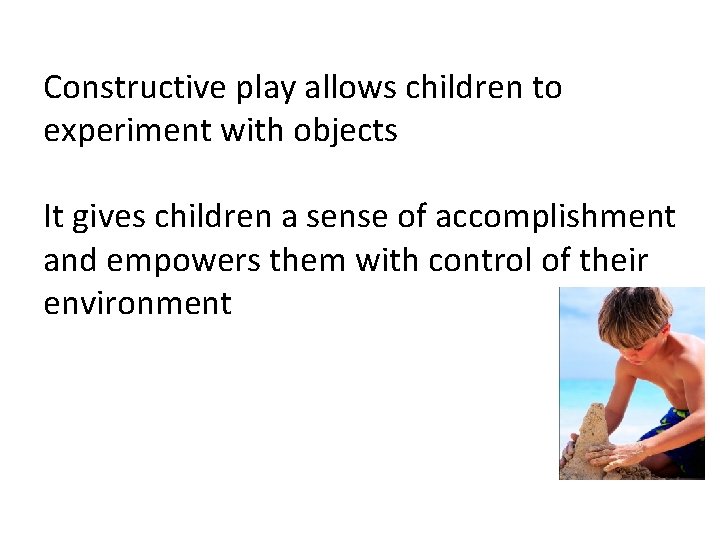 Constructive play allows children to experiment with objects

It gives children a sense of accomplishment and empowers them with control of their environment